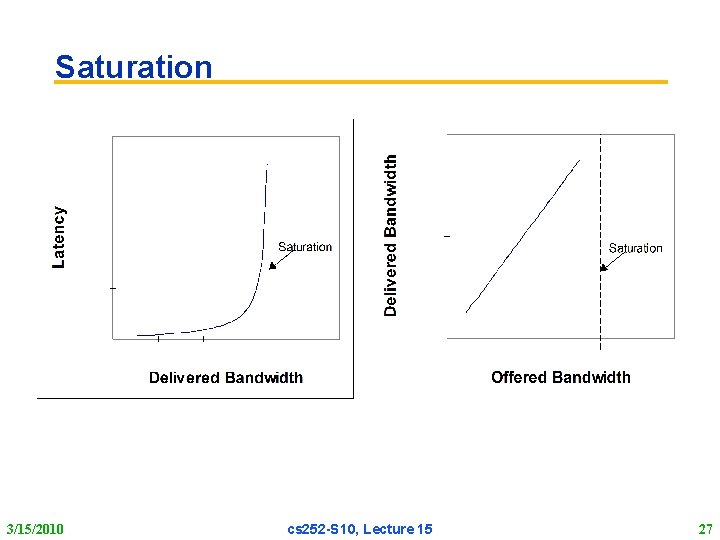 Saturation

Latency

Saturation

Delivered Bandwidth

Delivered Bandwidth

Saturation

Offered Bandwidth

3/15/2010

cs252-S10, Lecture 15

27